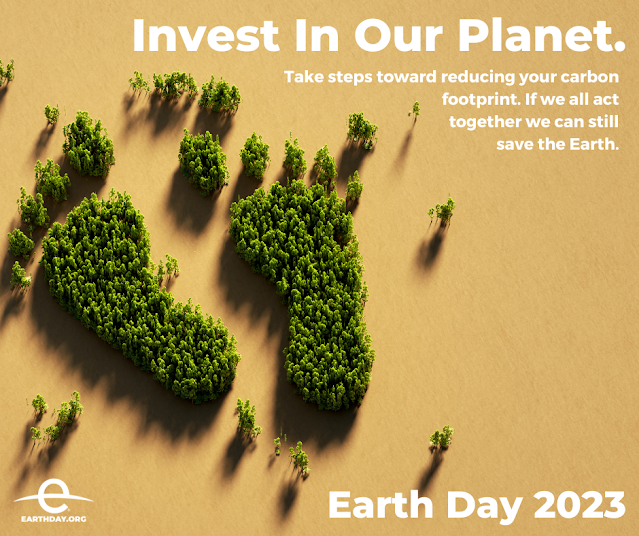 Invest In Our Planet.

Take steps toward reducing your carbon footprint. If we all act together we can still save the Earth.

EARTHDAY.ORG

Earth Day 2023